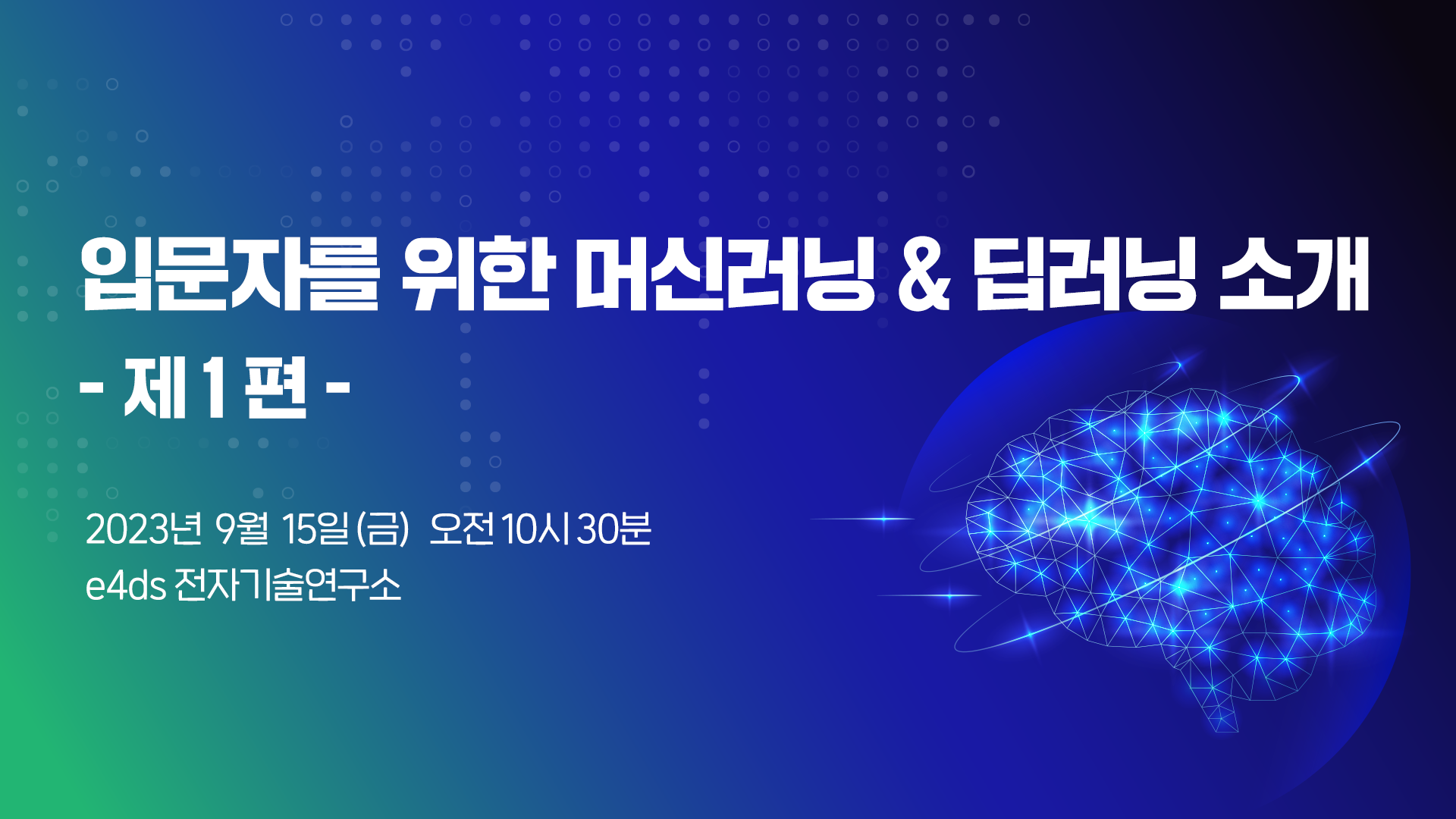 입문자를 위한 머신러닝 & 딥러닝 소개
- 제 1 편 -

2023년 9월 15일 (금) 오전 10시 30분
e4ds 전자기술연구소